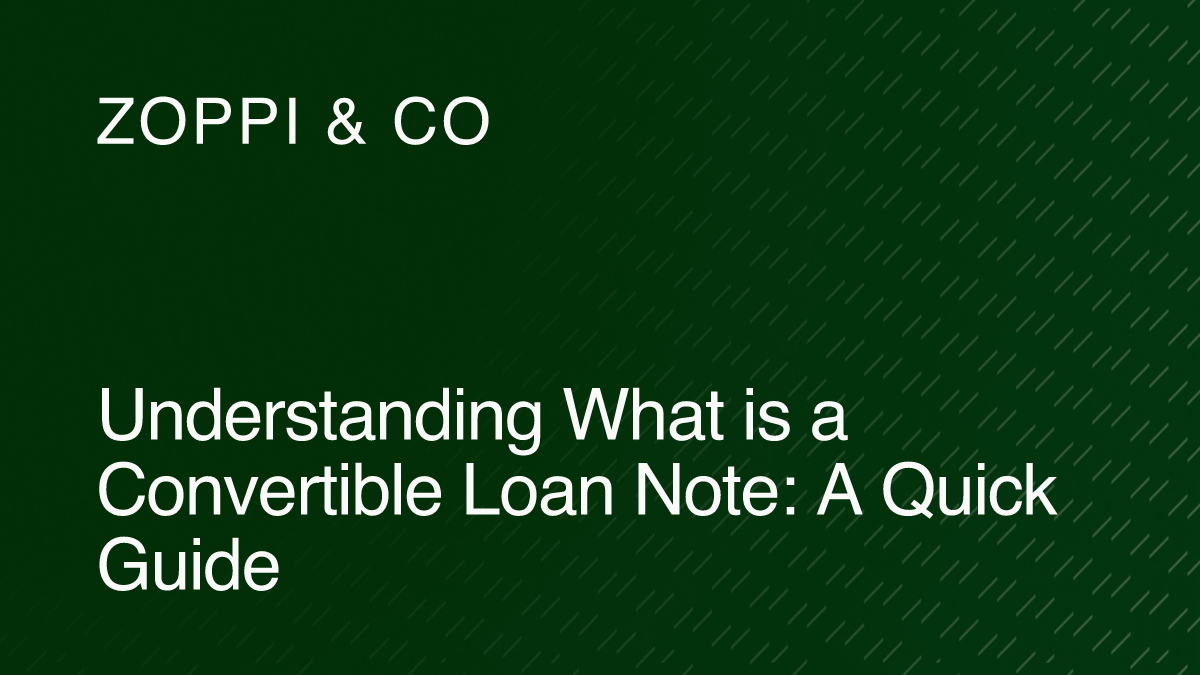 ZOPPI & CO

Understanding What is a Convertible Loan Note: A Quick Guide